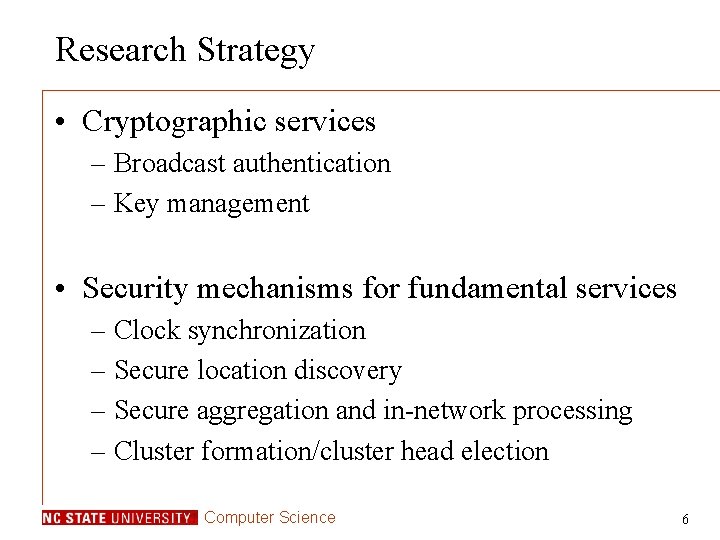 Research Strategy

• Cryptographic services
– Broadcast authentication
– Key management

• Security mechanisms for fundamental services
– Clock synchronization
– Secure location discovery
– Secure aggregation and in-network processing
– Cluster formation/cluster head election

NC STATE UNIVERSITY Computer Science

6